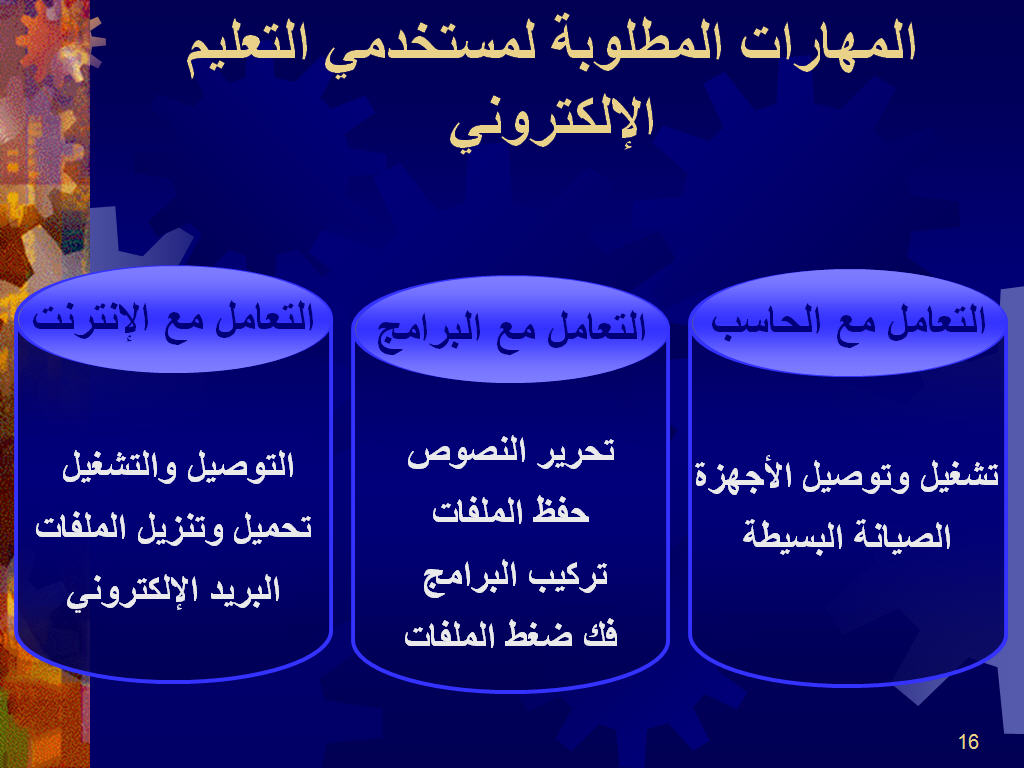 المهارات المطلوبة لمستخدمي التعليم الإلكتروني

التعامل مع الحاسب

تشغيل وتوصيل الأجهزة
الصيانة البسيطة

التعامل مع البرامج

تحرير النصوص
حفظ الملفات
تركيب البرامج
فك ضغط الملفات

التعامل مع الإنترنت

التوصيل والتشغيل
تحميل وتنزيل الملفات
البريد الإلكتروني

16